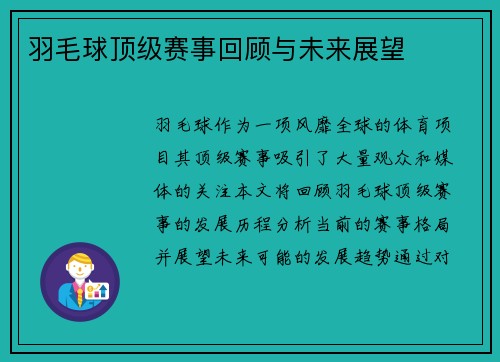 羽毛球顶级赛事回顾与未来展望

羽毛球作为一项风靡全球的体育项目其顶级赛事吸引了大量观众和媒体的关注本文将回顾羽毛球顶级赛事的发展历程分析当前的赛事格局并展望未来可能的发展趋势通过对